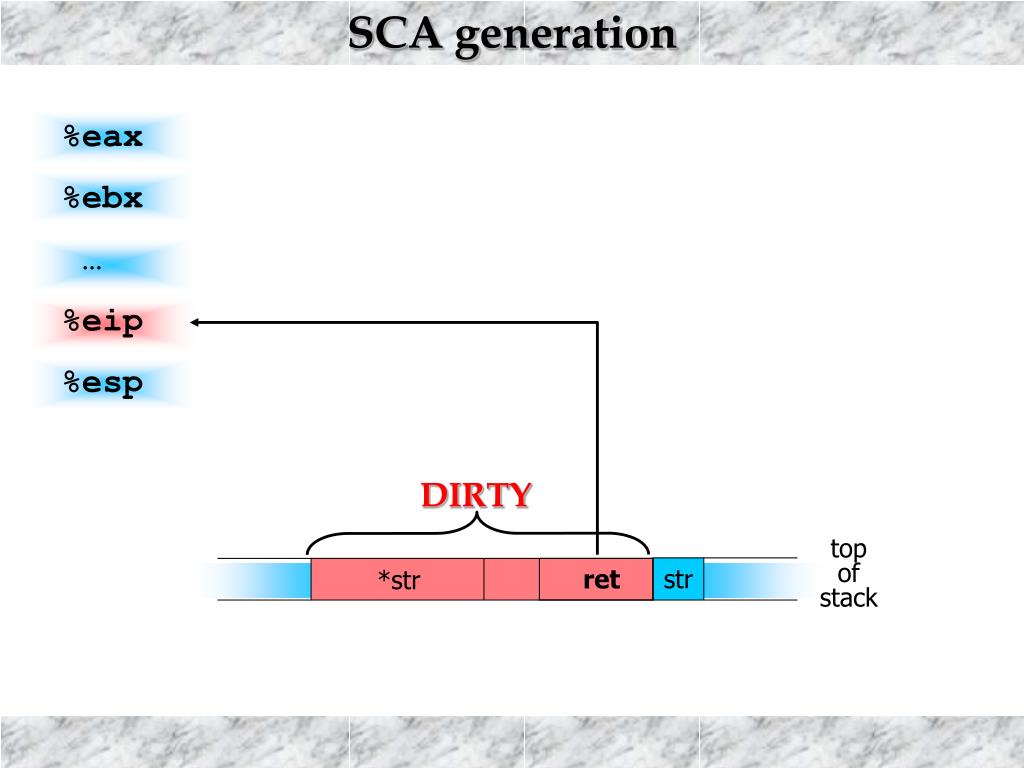 SCA generation

%eax

%ebx

…

%eip

%esp

DIRTY

*str

ret

str

top of stack